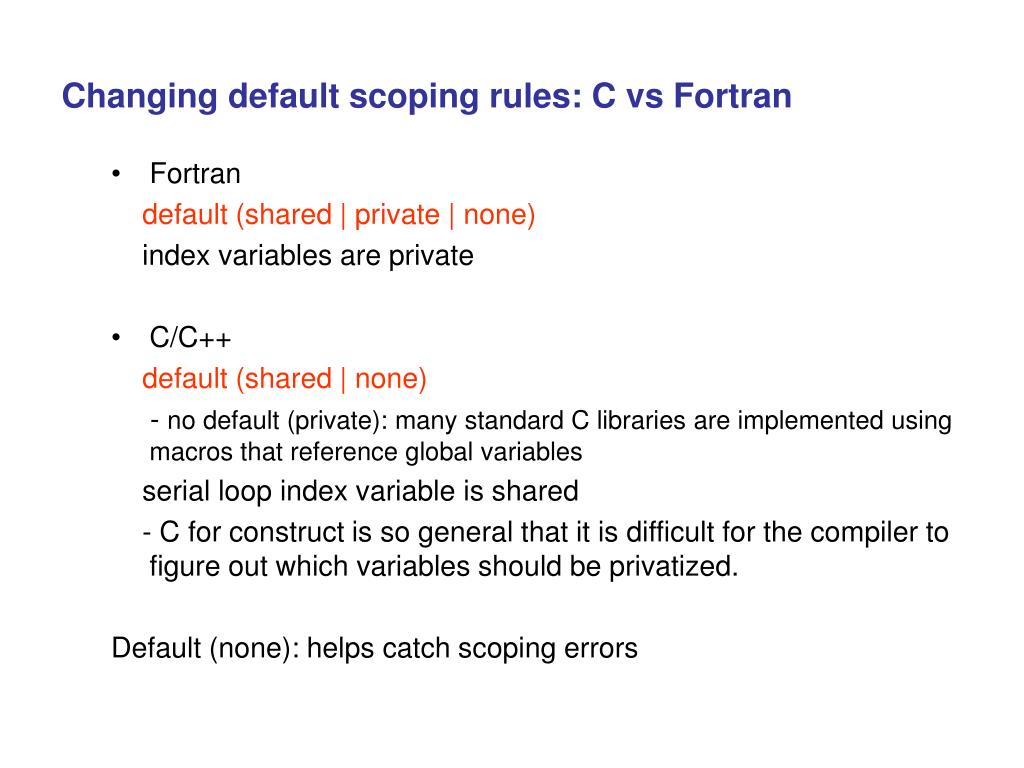 Changing default scoping rules: C vs Fortran

• Fortran
default (shared | private | none)
index variables are private

• C/C++
default (shared | none)
- no default (private): many standard C libraries are implemented using macros that reference global variables
serial loop index variable is shared
- C for construct is so general that it is difficult for the compiler to figure out which variables should be privatized.

Default (none): helps catch scoping errors